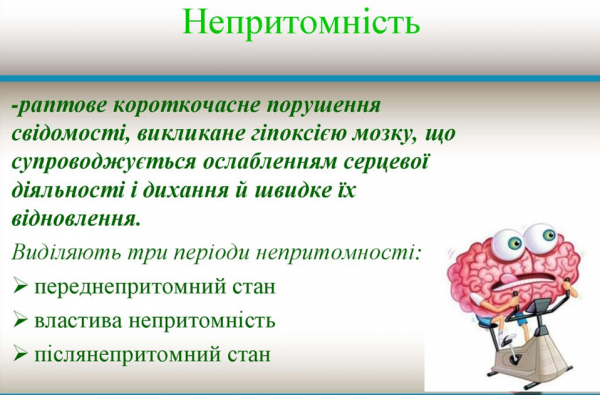 Непритомність

-раптове короткочасне порушення свідомості, викликане гіпоксією мозку, що супроводжується ослабленням серцевої діяльності і дихання й швидке їх відновлення.

Виділяють три періоди непритомності:

➢ переднепритомний стан

➢ властива непритомність

➢ післянепритомний стан